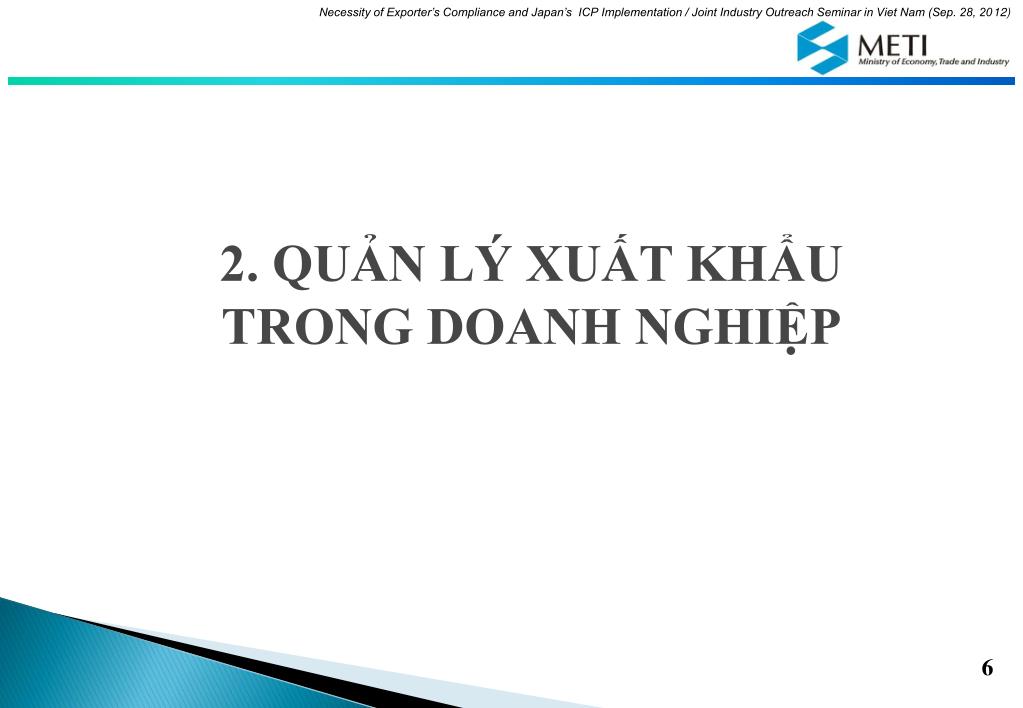 Necessity of Exporter's Compliance and Japan's ICP Implementation / Joint Industry Outreach Seminar in Viet Nam (Sep. 28, 2012)

METI
Ministry of Economy, Trade and Industry

2. QUẢN LÝ XUẤT KHẨU TRONG DOANH NGHIỆP

6